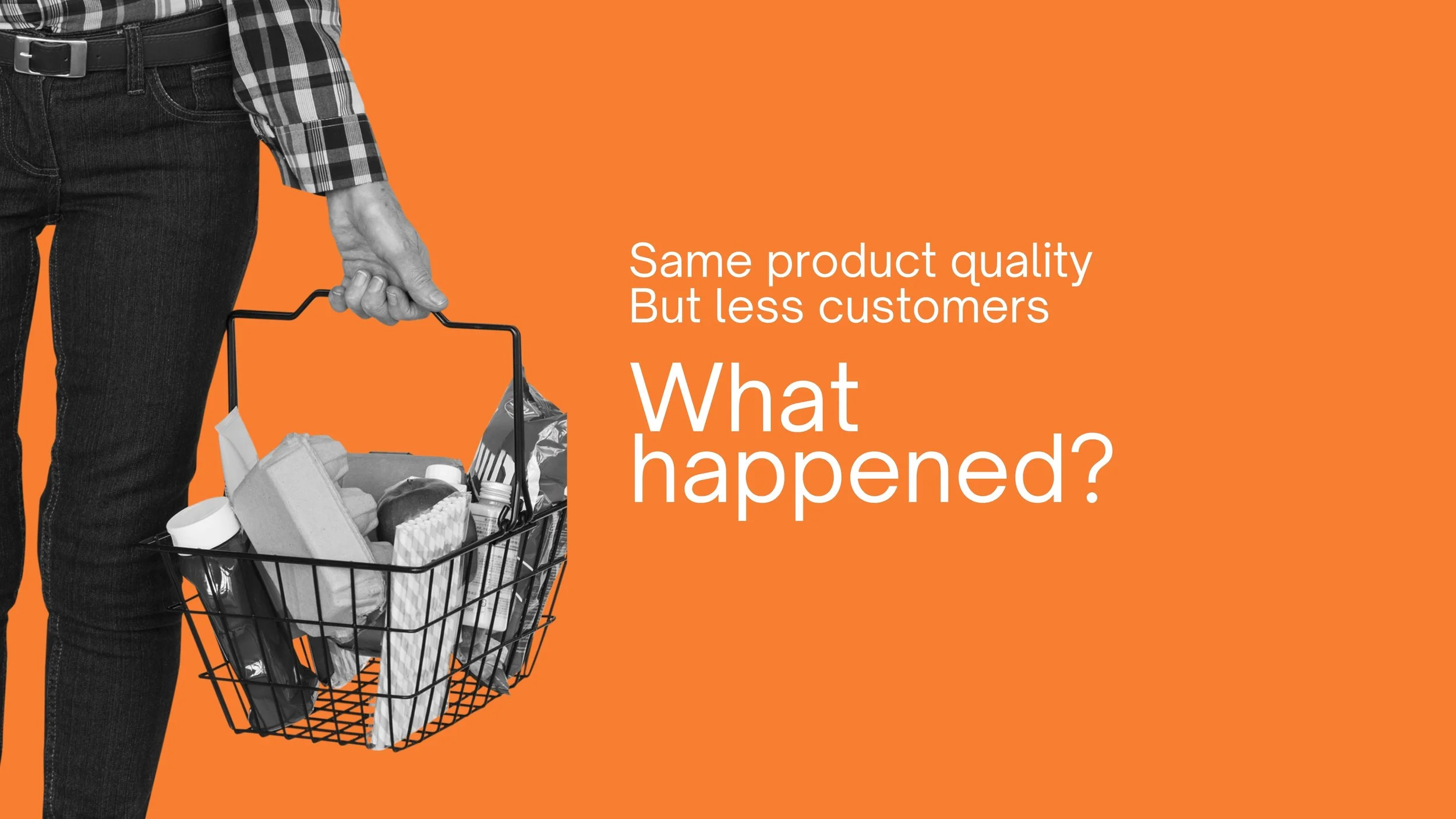 Same product quality
But less customers

What happened?